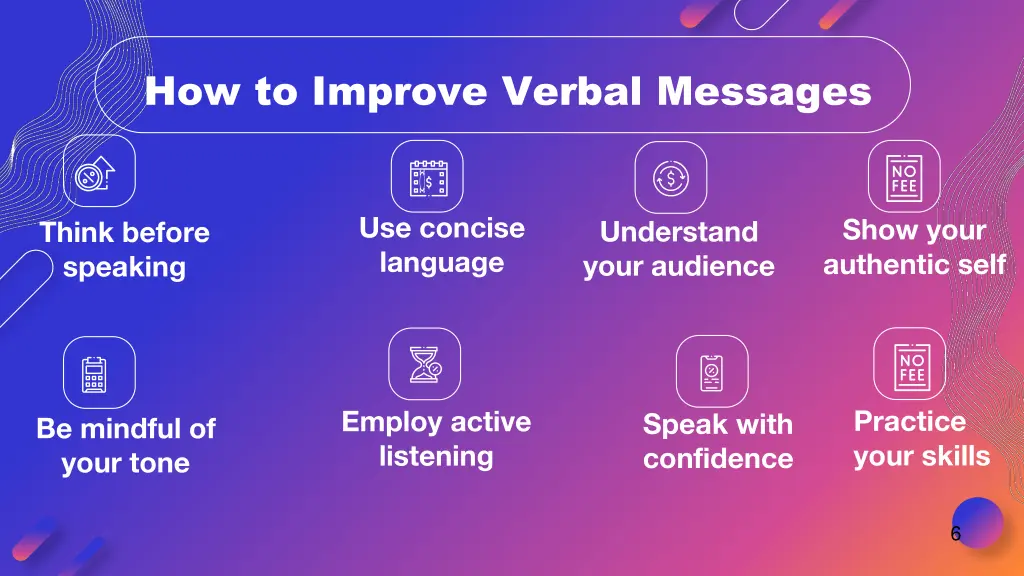 How to Improve Verbal Messages

Think before speaking

Use concise language

Understand your audience

NO FEE

Show your authentic self

Be mindful of your tone

Employ active listening

Speak with confidence

NO FEE

Practice your skills

6